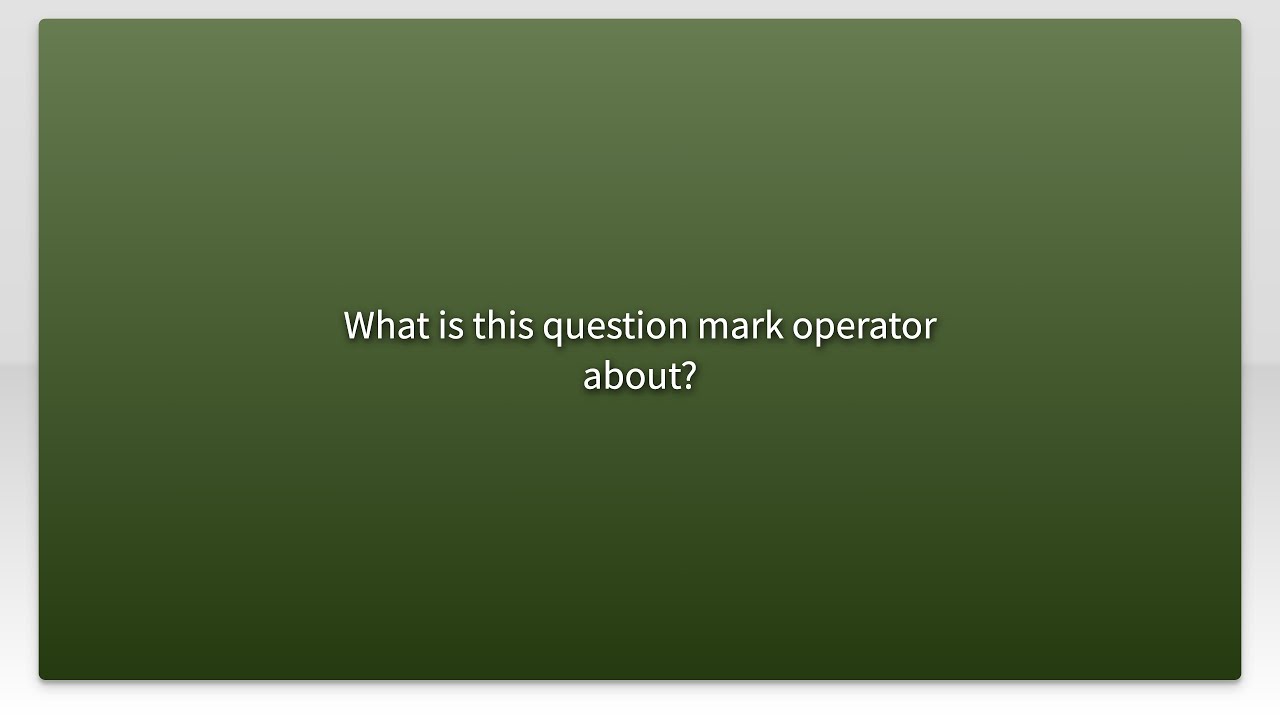 What is this question mark operator about?